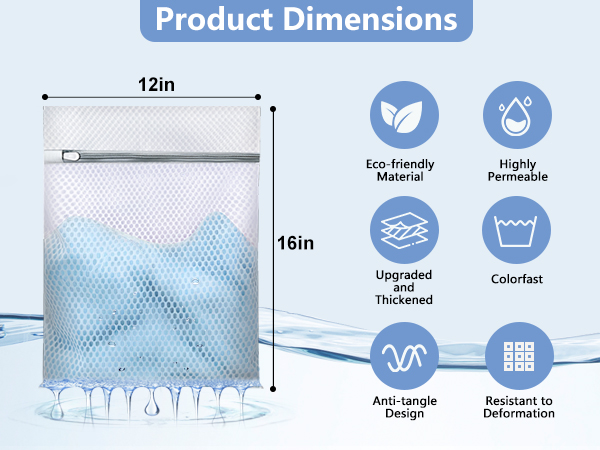 Product Dimensions

12in

16in

Eco-friendly Material

Highly Permeable

Upgraded and Thickened

Colorfast

Anti-tangle Design

Resistant to Deformation